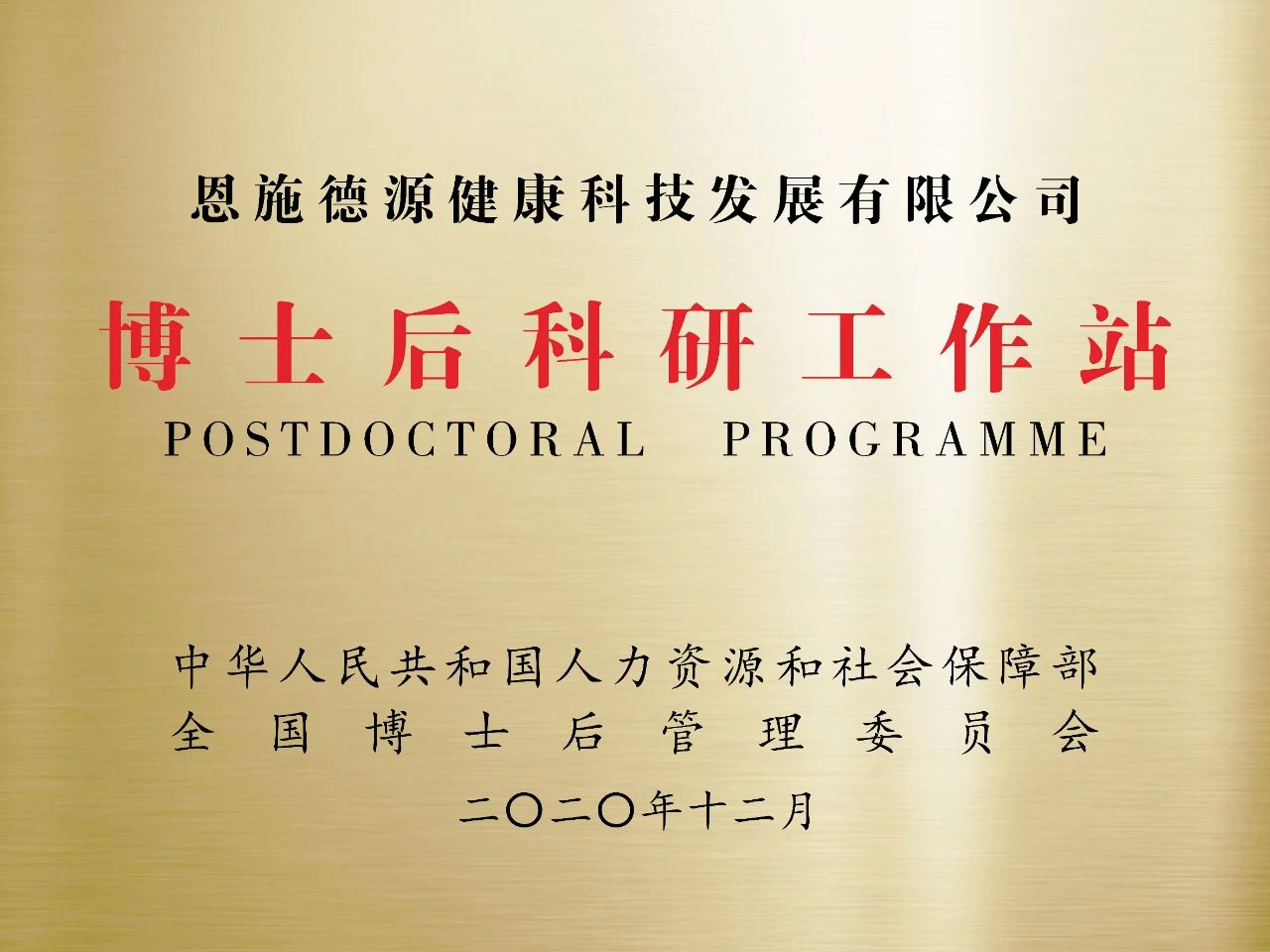 恩施德源健康科技发展有限公司

博士后科研工作站

POSTDOCTORAL PROGRAMME

中华人民共和国人力资源和社会保障部
全国博士后管理委员会
二〇二〇年十二月